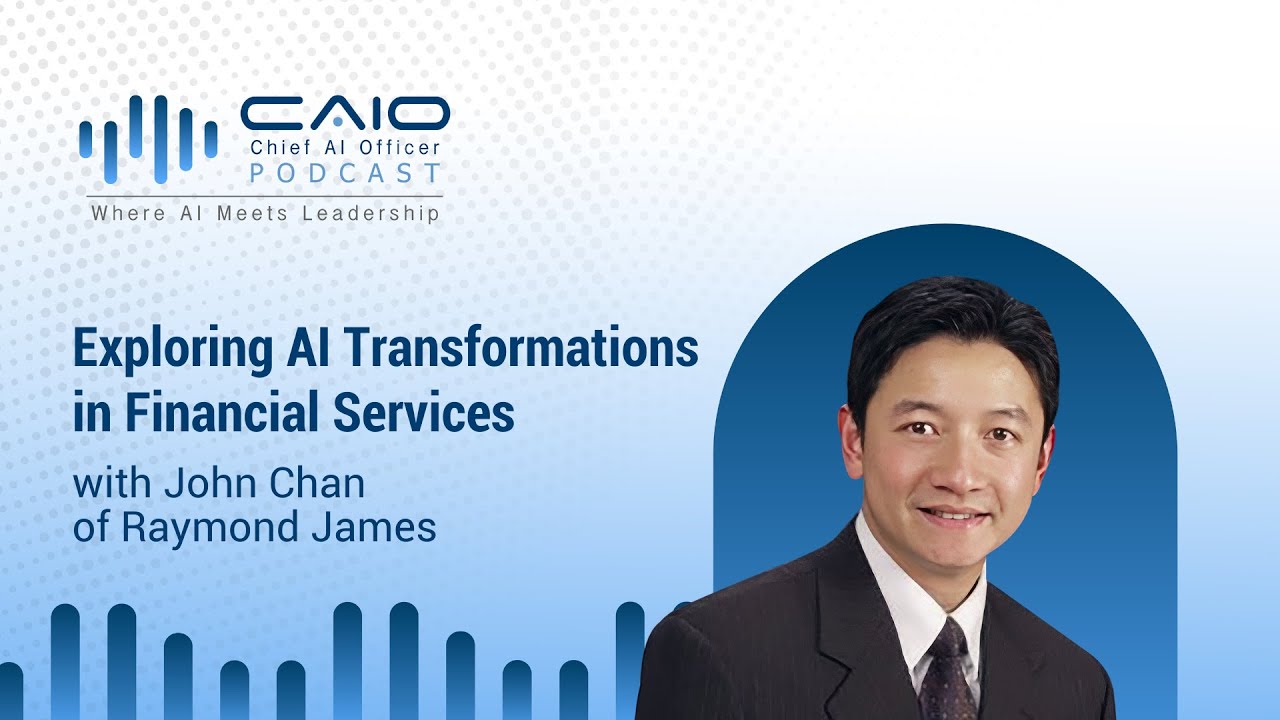 CAIO
Chief AI Officer
PODCAST
Where AI Meets Leadership

Exploring AI Transformations in Financial Services

with John Chan of Raymond James